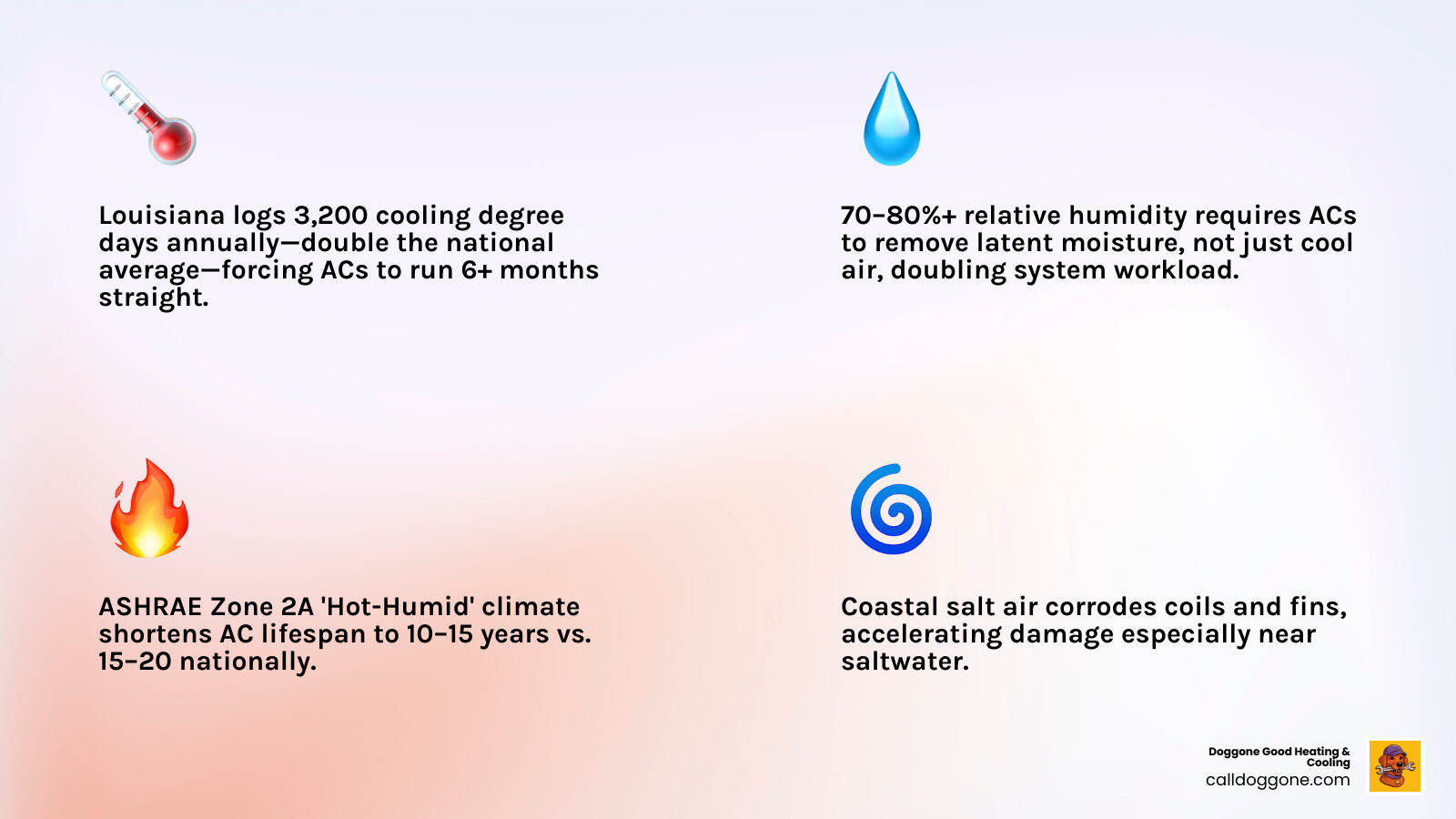 Louisiana logs 3,200 cooling degree days annually—double the national average—forcing ACs to run 6+ months straight.

70–80%+ relative humidity requires ACs to remove latent moisture, not just cool air, doubling system workload.

ASHRAE Zone 2A 'Hot-Humid' climate shortens AC lifespan to 10–15 years vs. 15–20 nationally.

Coastal salt air corrodes coils and fins, accelerating damage especially near saltwater.

Doggone Good Heating & Cooling
calldoggone.com